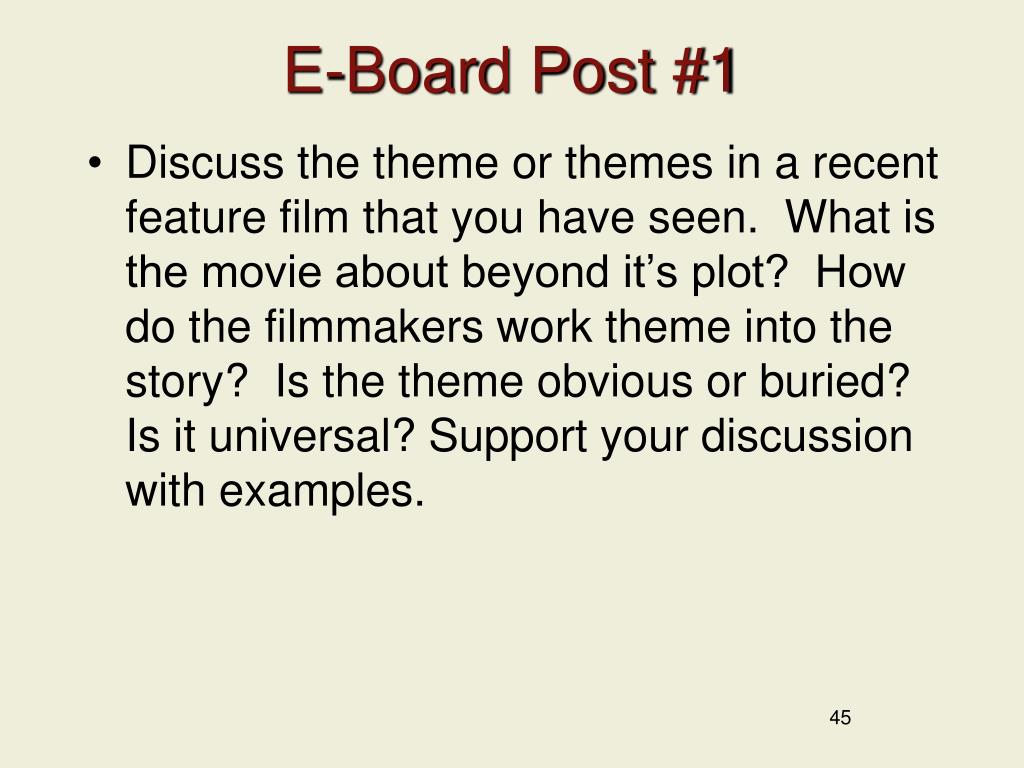 E-Board Post #1

• Discuss the theme or themes in a recent feature film that you have seen. What is the movie about beyond it’s plot? How do the filmmakers work theme into the story? Is the theme obvious or buried? Is it universal? Support your discussion with examples.

45